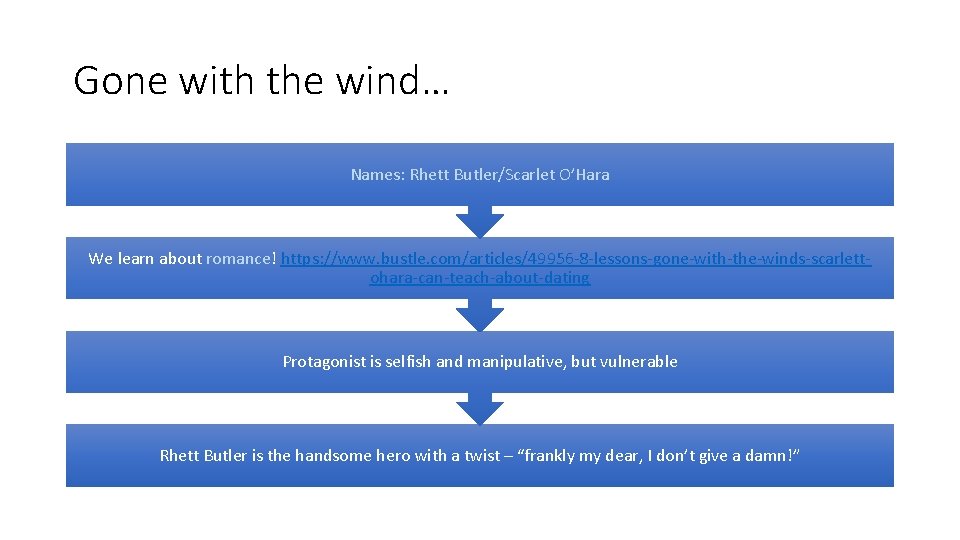 Gone with the wind…

Names: Rhett Butler/Scarlet O'Hara

We learn about romance! https://www.bustle.com/articles/49956-8-lessons-gone-with-the-winds-scarlett-ohara-can-teach-about-dating

Protagonist is selfish and manipulative, but vulnerable

Rhett Butler is the handsome hero with a twist – "frankly my dear, I don't give a damn!"